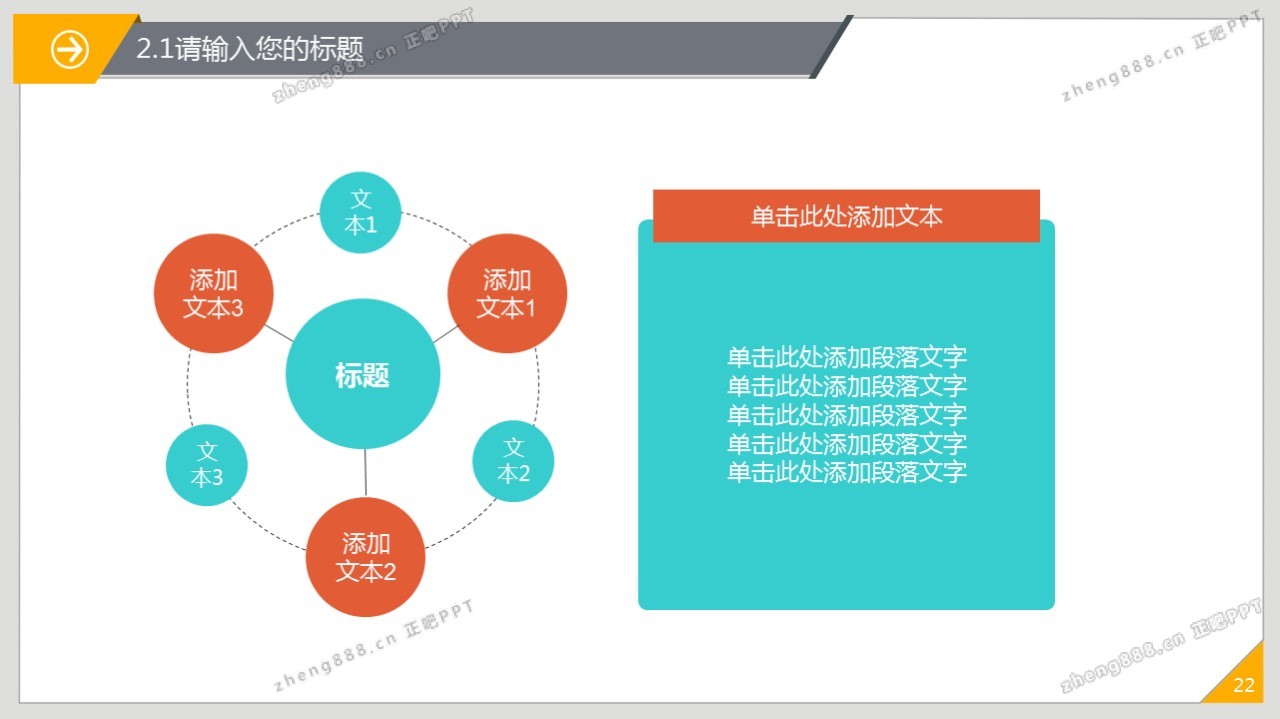 2.1请输入您的标题

zheng888.cn 正肥PPT

zheng888.cn 正肥PPT

文本1

添加文本3

添加文本1

标题

文本3

文本2

添加文本2

单击此处添加文本

单击此处添加段落文字
单击此处添加段落文字
单击此处添加段落文字
单击此处添加段落文字
单击此处添加段落文字

zheng888.cn 正肥PPT

zheng888.cn 正肥PPT

22